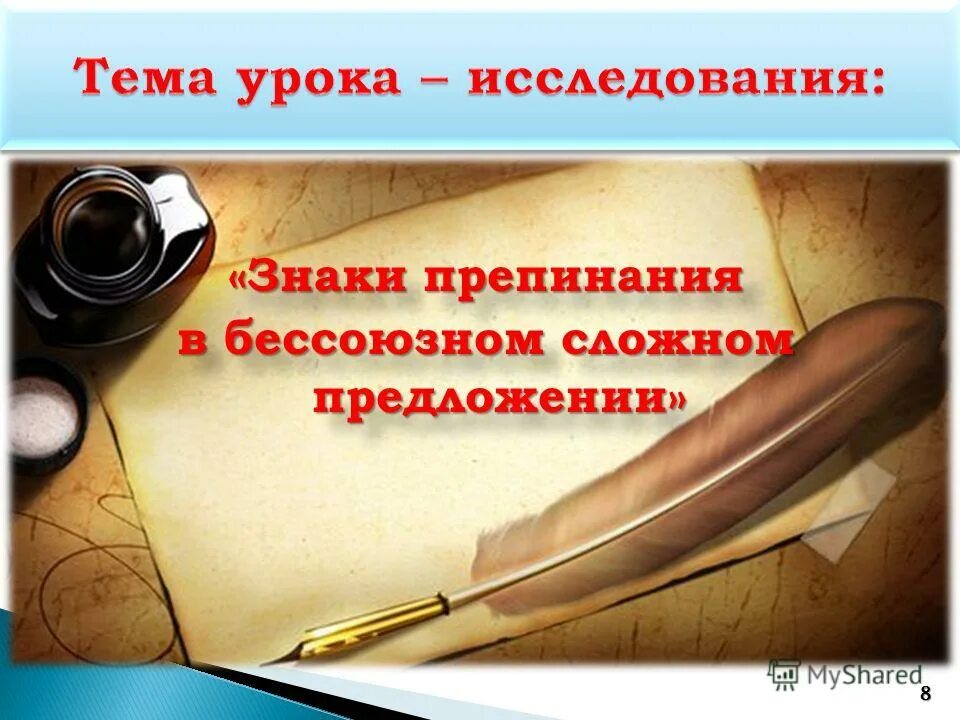 Тема урока – исследования:

«Знаки препинания в бессоюзном сложном предложении»

MyShared

8